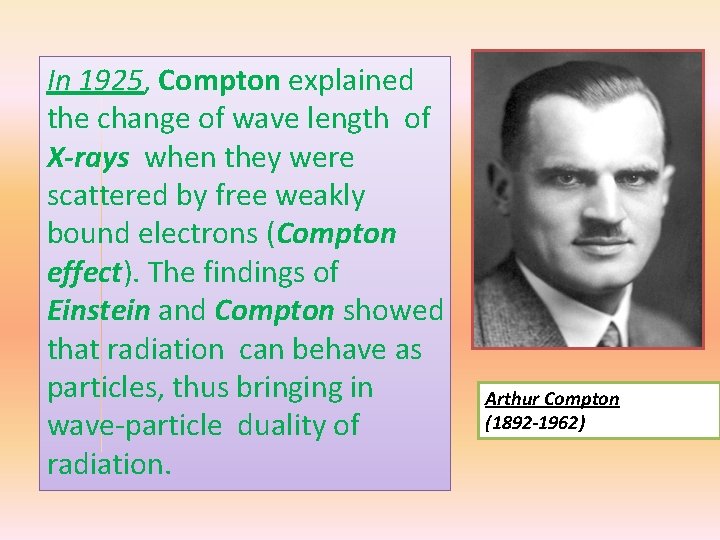 In 1925, Compton explained the change of wave length of X-rays when they were scattered by free weakly bound electrons (Compton effect). The findings of Einstein and Compton showed that radiation can behave as particles, thus bringing in wave-particle duality of radiation.

Arthur Compton
(1892-1962)